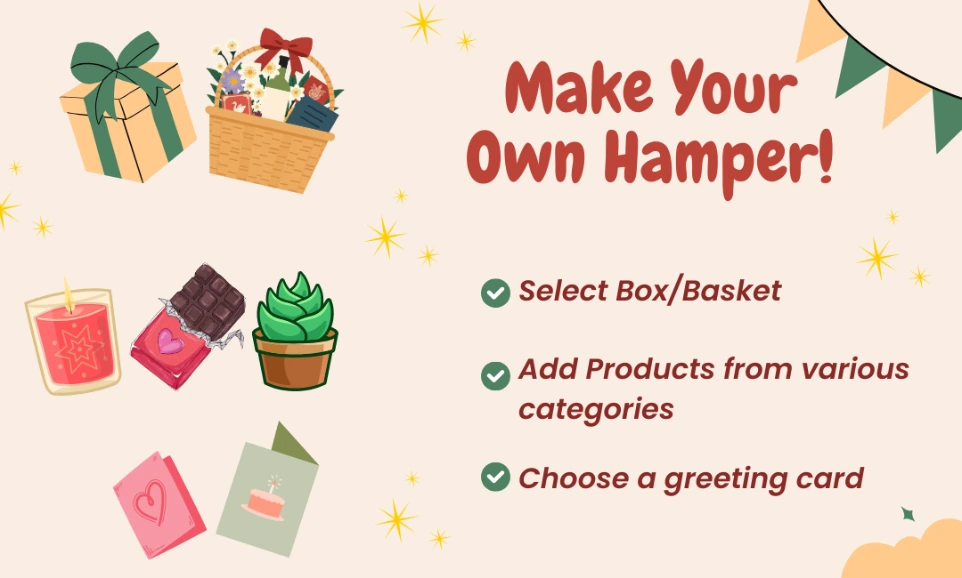 Make Your Own Hamper!

Select Box/Basket

Add Products from various categories

Choose a greeting card